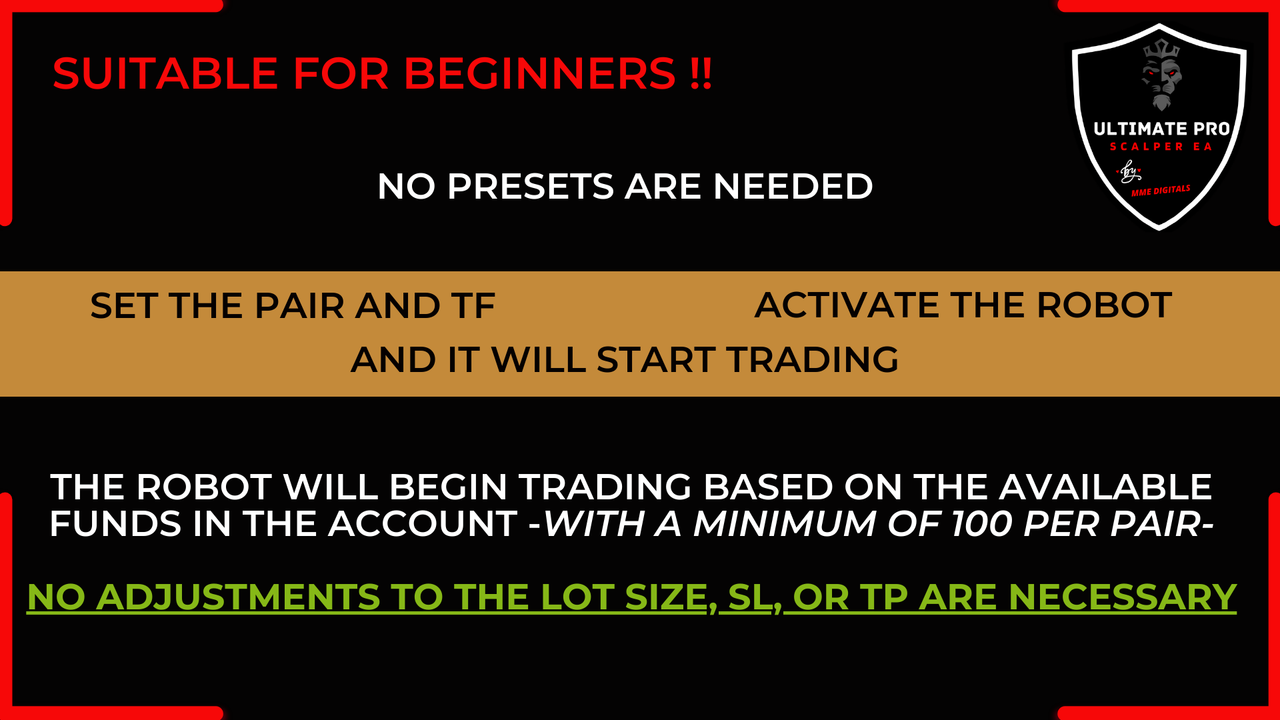 SUITABLE FOR BEGINNERS !!

ULTIMATE PRO
SCALPER EA
MME DIGITALS

NO PRESETS ARE NEEDED

SET THE PAIR AND TF ACTIVATE THE ROBOT
AND IT WILL START TRADING

THE ROBOT WILL BEGIN TRADING BASED ON THE AVAILABLE FUNDS IN THE ACCOUNT -WITH A MINIMUM OF 100 PER PAIR-

NO ADJUSTMENTS TO THE LOT SIZE, SL, OR TP ARE NECESSARY